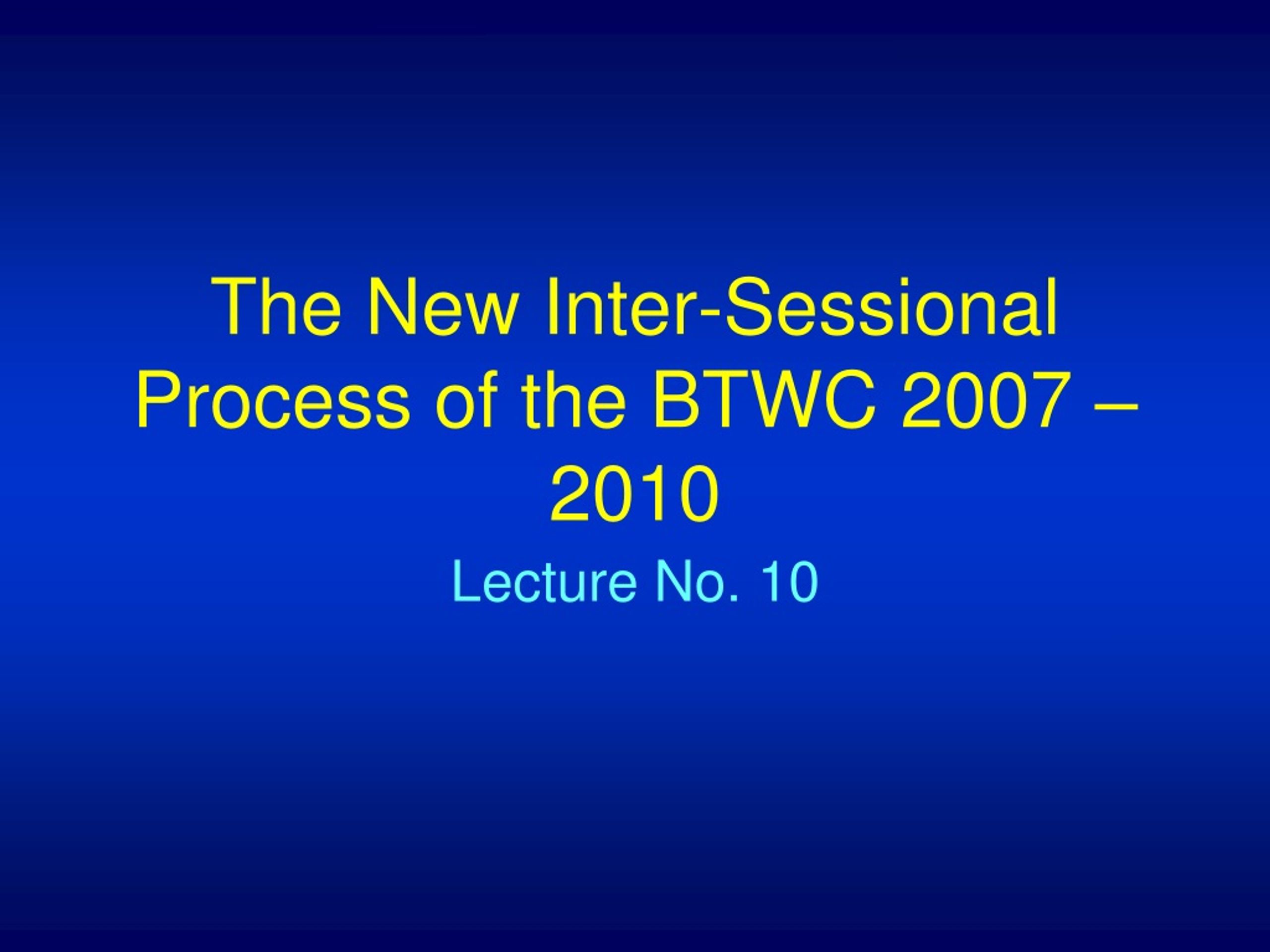 The New Inter-Sessional Process of the BTWC 2007 – 2010

Lecture No. 10